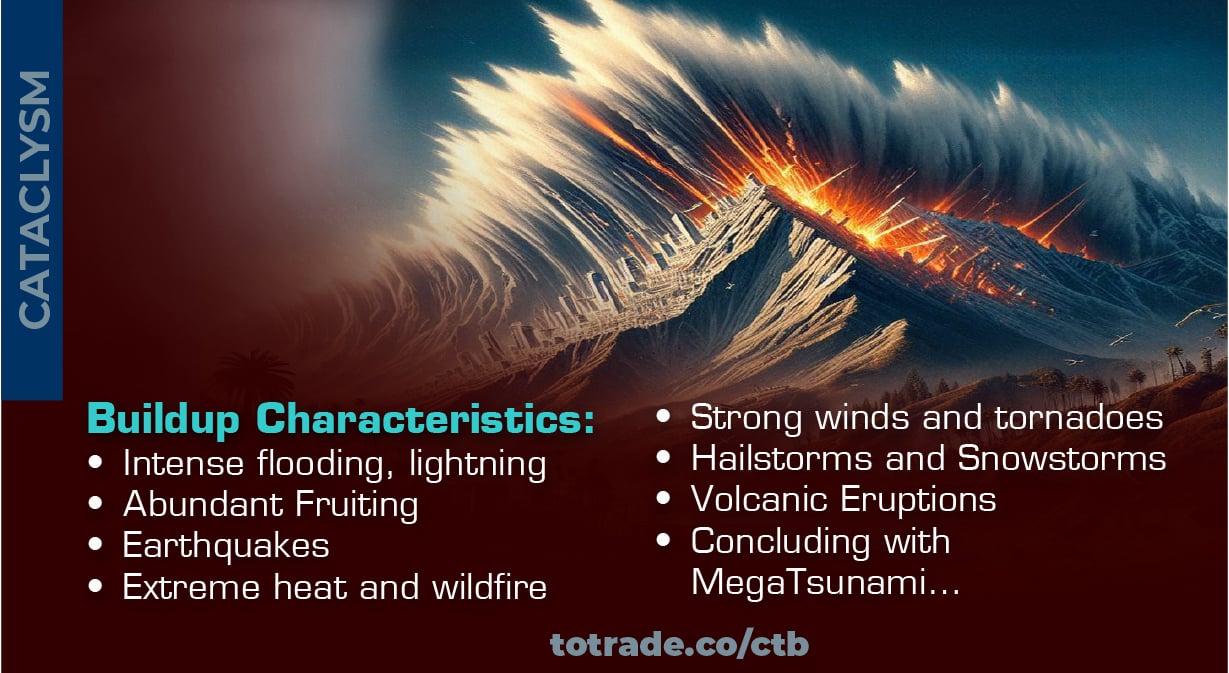 CATACLYSM

Buildup Characteristics:
• Intense flooding, lightning
• Abundant Fruiting
• Earthquakes
• Extreme heat and wildfire

• Strong winds and tornadoes
• Hailstorms and Snowstorms
• Volcanic Eruptions
• Concluding with MegaTsunami...

totrade.co/ctb